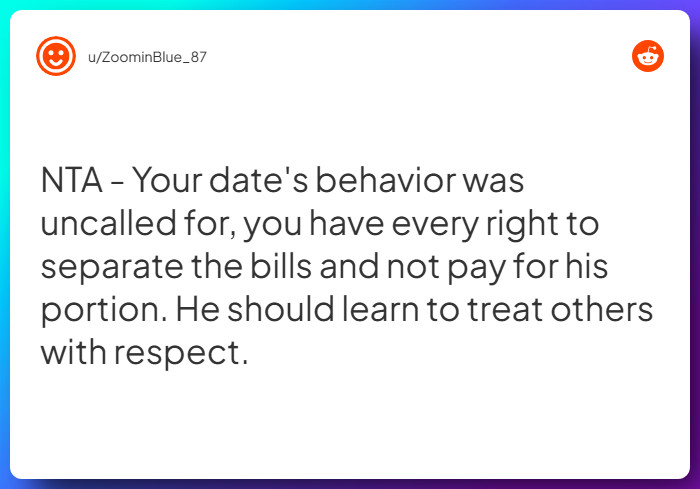 u/ZoominBlue_87

NTA - Your date's behavior was uncalled for, you have every right to separate the bills and not pay for his portion. He should learn to treat others with respect.